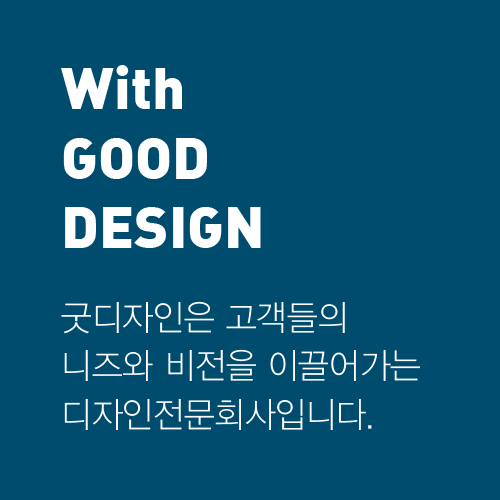 With
GOOD
DESIGN

굿디자인은 고객들의 니즈와 비전을 이끌어가는 디자인전문회사입니다.